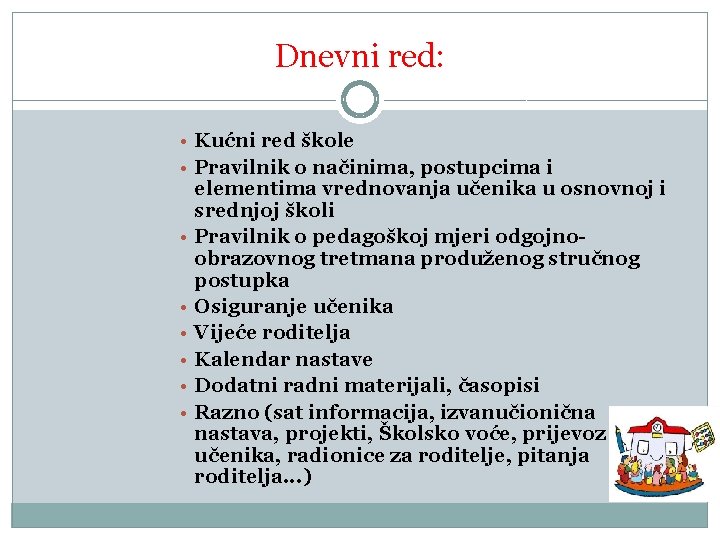 Dnevni red:

• Kućni red škole
• Pravilnik o načinima, postupcima i elementima vrednovanja učenika u osnovnoj i srednjoj školi
• Pravilnik o pedagoškoj mjeri odgojno-obrazovnog tretmana produženog stručnog postupka
• Osiguranje učenika
• Vijeće roditelja
• Kalendar nastave
• Dodatni radni materijali, časopisi
• Razno (sat informacija, izvanučionična nastava, projekti, Školsko voće, prijevoz učenika, radionice za roditelje, pitanja roditelja...)